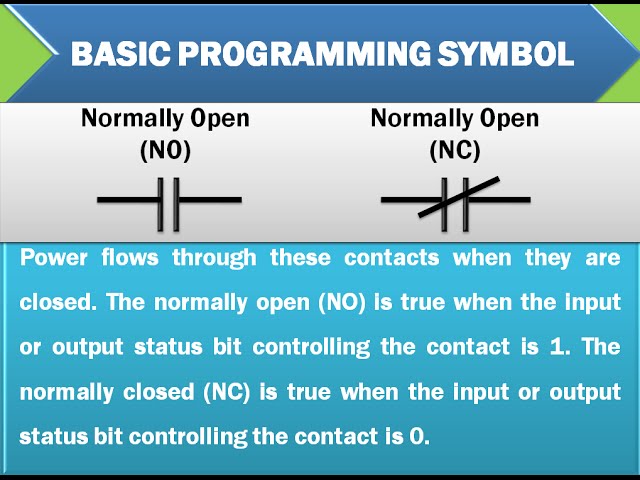 BASIC PROGRAMMING SYMBOL

Normally Open
(NO)

Normally Open
(NC)

Power flows through these contacts when they are closed. The normally open (NO) is true when the input or output status bit controlling the contact is 1. The normally closed (NC) is true when the input or output status bit controlling the contact is 0.